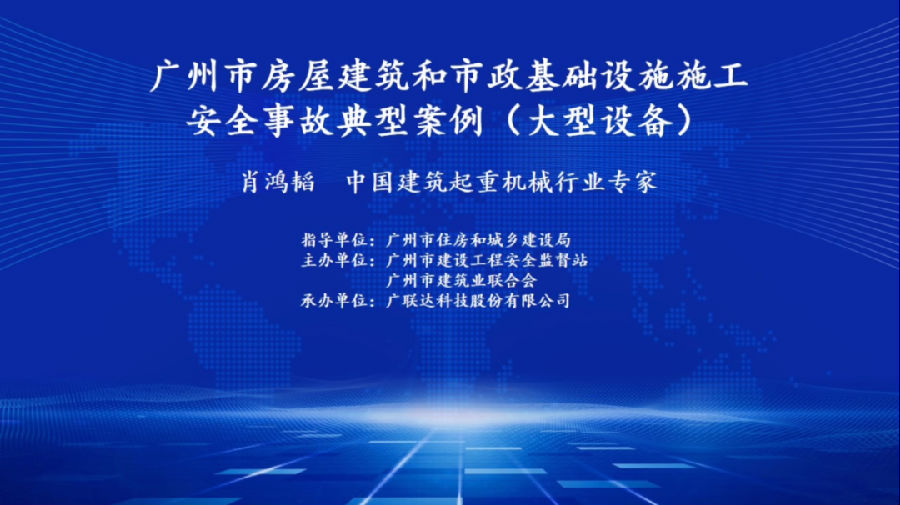 广州市房屋建筑和市政基础设施施工安全事故典型案例（大型设备）

肖鸿韬　中国建筑起重机械行业专家

指导单位：广州市住房和城乡建设局
主办单位：广州市建设工程安全监督站
广州市建筑业联合会
承办单位：广联达科技股份有限公司